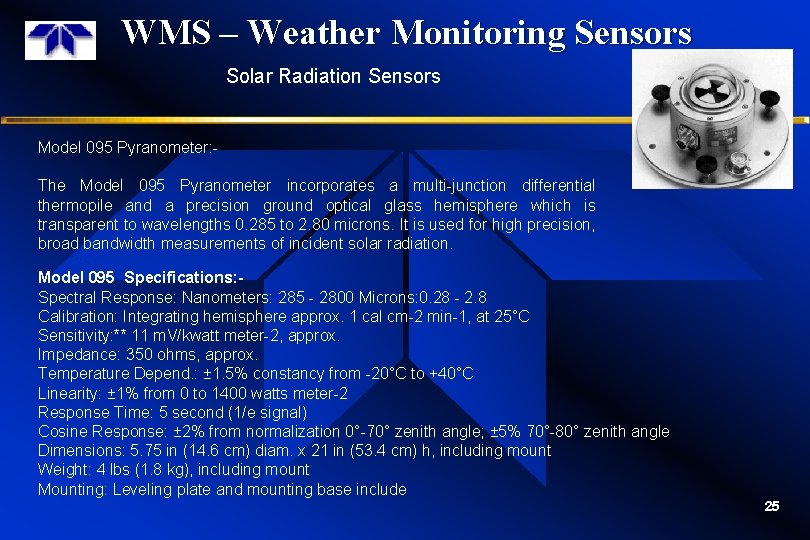 WMS – Weather Monitoring Sensors

Solar Radiation Sensors

Model 095 Pyranometer:-

The Model 095 Pyranometer incorporates a multi-junction differential thermopile and a precision ground optical glass hemisphere which is transparent to wavelengths 0.285 to 2.80 microns. It is used for high precision, broad bandwidth measurements of incident solar radiation.

Model 095 Specifications:-
Spectral Response: Nanometers: 285 - 2800 Microns:0.28 - 2.8
Calibration: Integrating hemisphere approx. 1 cal cm-2 min-1, at 25°C
Sensitivity:** 11 mV/kwatt meter-2, approx.
Impedance: 350 ohms, approx.
Temperature Depend.: ±1.5% constancy from -20°C to +40°C
Linearity: ±1% from 0 to 1400 watts meter-2
Response Time: 5 second (1/e signal)
Cosine Response: ±2% from normalization 0°-70° zenith angle; ±5% 70°-80° zenith angle
Dimensions: 5.75 in (14.6 cm) diam. x 21 in (53.4 cm) h, including mount
Weight: 4 lbs (1.8 kg), including mount
Mounting: Leveling plate and mounting base include

25